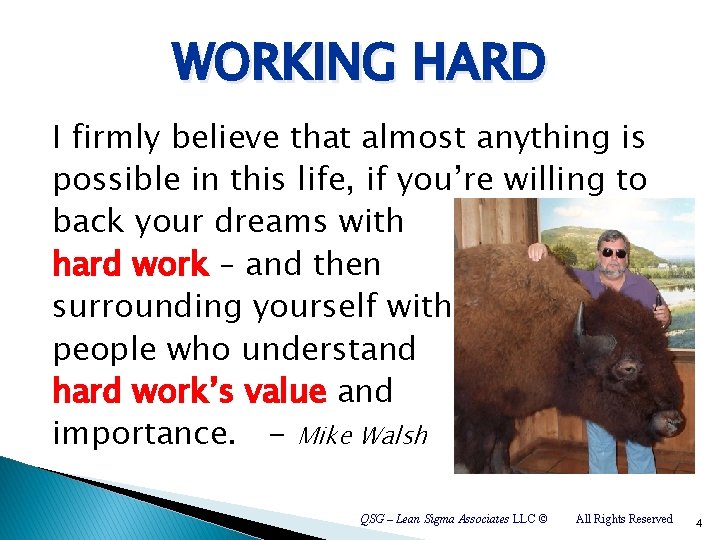 WORKING HARD

I firmly believe that almost anything is possible in this life, if you’re willing to back your dreams with hard work – and then surrounding yourself with people who understand hard work’s value and importance. – Mike Walsh

QSG – Lean Sigma Associates LLC © All Rights Reserved 4